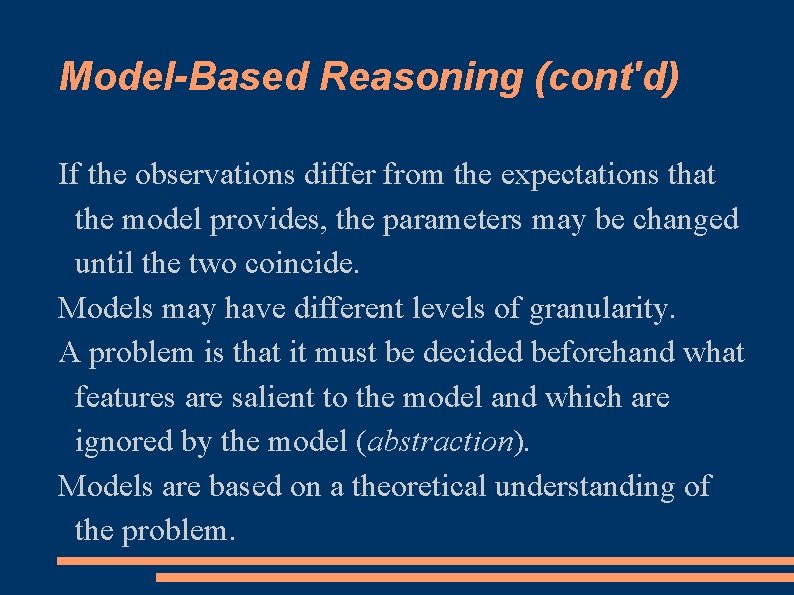 Model-Based Reasoning (cont'd)

If the observations differ from the expectations that the model provides, the parameters may be changed until the two coincide.

Models may have different levels of granularity.

A problem is that it must be decided beforehand what features are salient to the model and which are ignored by the model (abstraction).

Models are based on a theoretical understanding of the problem.